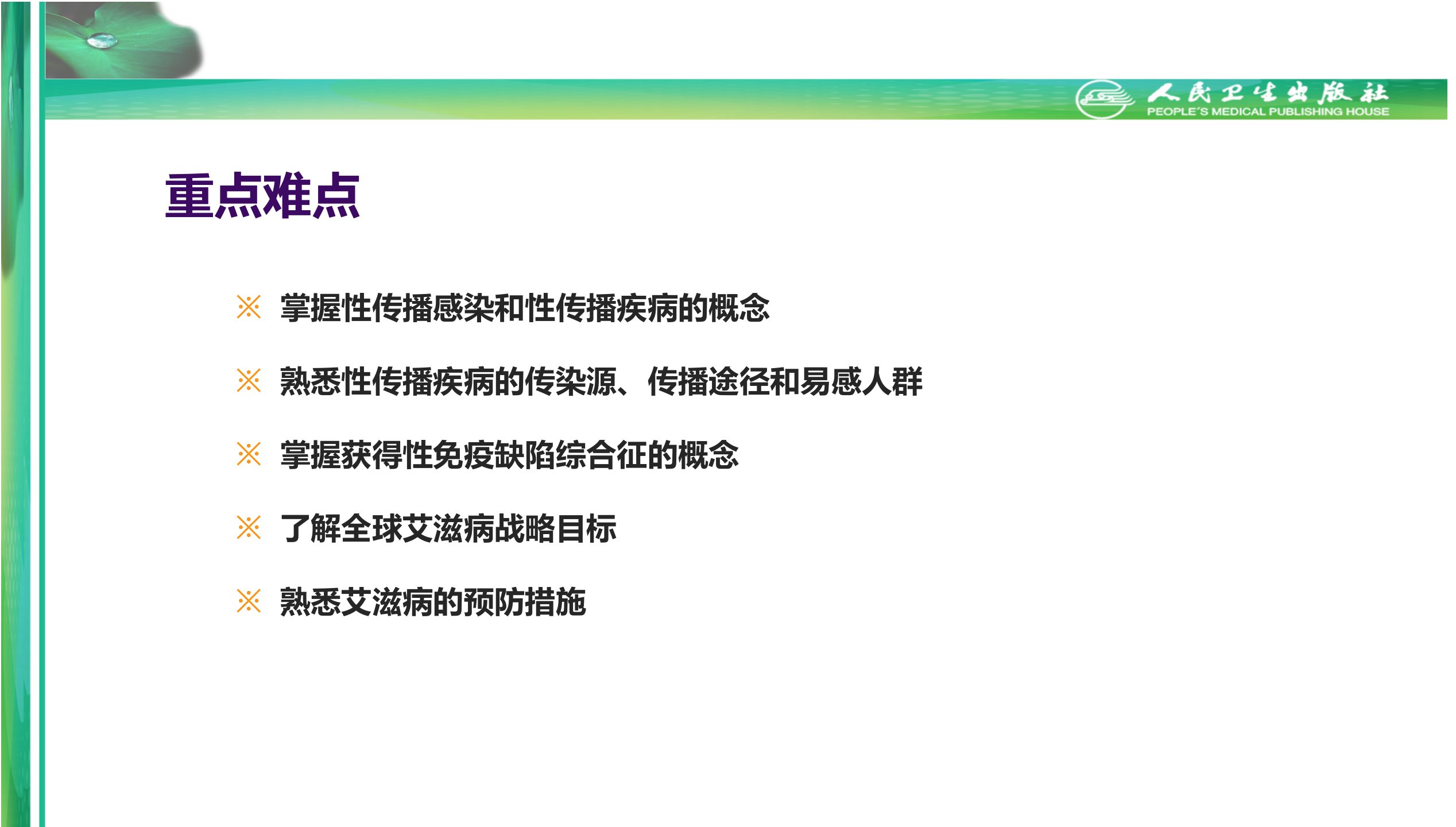 人民卫生出版社
PEOPLE'S MEDICAL PUBLISHING HOUSE

重点难点

※ 掌握性传播感染和性传播疾病的概念

※ 熟悉性传播疾病的传染源、传播途径和易感人群

※ 掌握获得性免疫缺陷综合征的概念

※ 了解全球艾滋病战略目标

※ 熟悉艾滋病的预防措施